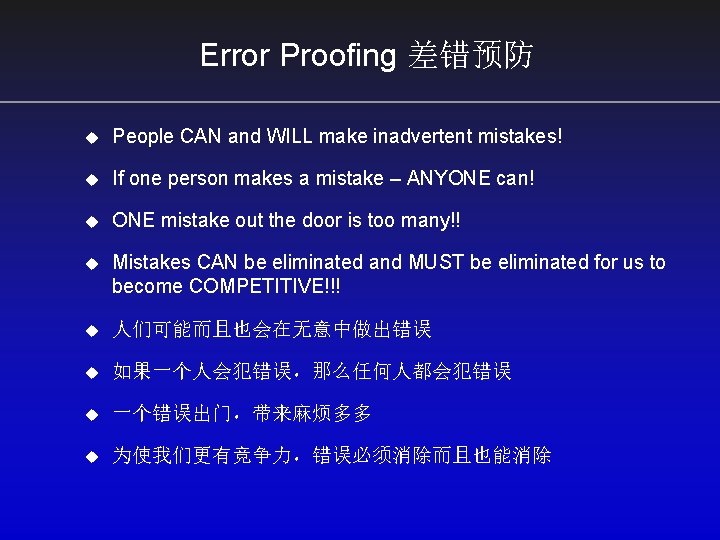 Error Proofing 差错预防

◆ People CAN and WILL make inadvertent mistakes!

◆ If one person makes a mistake – ANYONE can!

◆ ONE mistake out the door is too many!!

◆ Mistakes CAN be eliminated and MUST be eliminated for us to become COMPETITIVE!!!

◆ 人们可能而且也会在无意中做出错误

◆ 如果一个人会犯错误，那么任何人都会犯错误

◆ 一个错误出门，带来麻烦多多

◆ 为使我们更有竞争力，错误必须消除而且也能消除